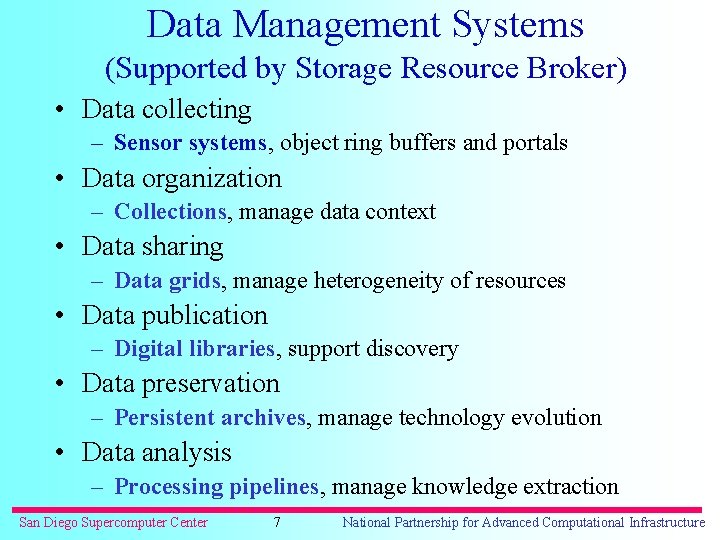 Data Management Systems
(Supported by Storage Resource Broker)

• Data collecting
– Sensor systems, object ring buffers and portals
• Data organization
– Collections, manage data context
• Data sharing
– Data grids, manage heterogeneity of resources
• Data publication
– Digital libraries, support discovery
• Data preservation
– Persistent archives, manage technology evolution
• Data analysis
– Processing pipelines, manage knowledge extraction

San Diego Supercomputer Center 7 National Partnership for Advanced Computational Infrastructure